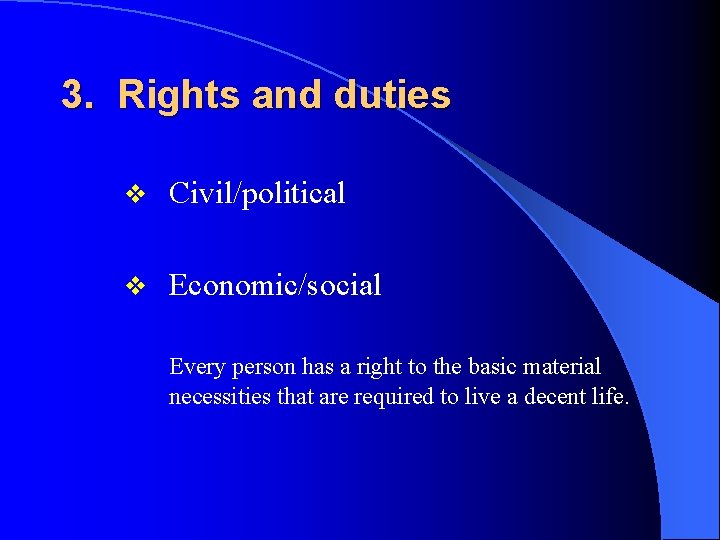 3. Rights and duties

❖ Civil/political

❖ Economic/social

Every person has a right to the basic material necessities that are required to live a decent life.